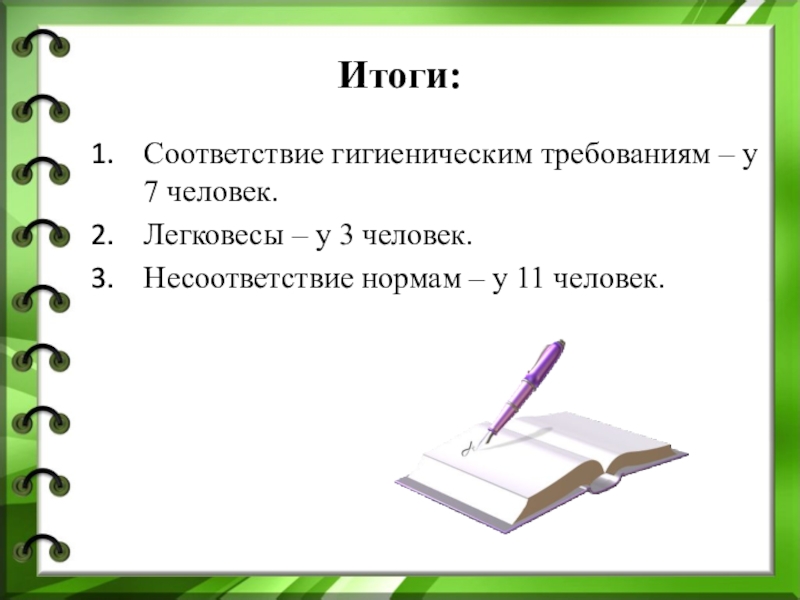 Итоги:

1. Соответствие гигиеническим требованиям – у 7 человек.
2. Легковесы – у 3 человек.
3. Несоответствие нормам – у 11 человек.